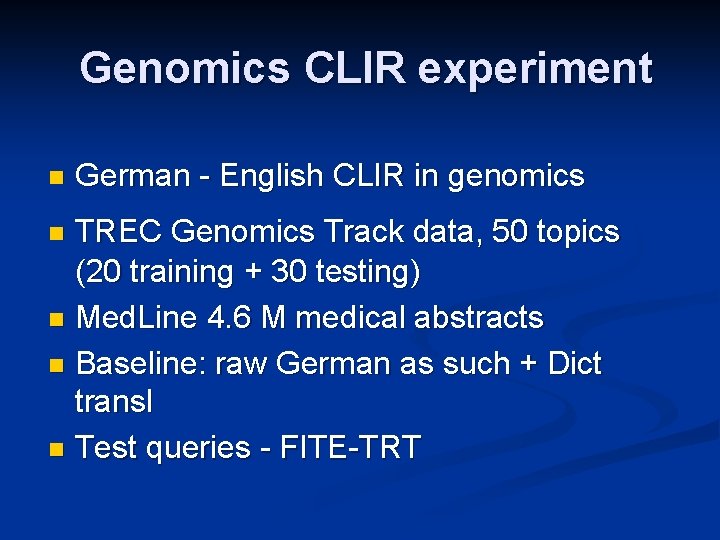 Genomics CLIR experiment

German - English CLIR in genomics

TREC Genomics Track data, 50 topics (20 training + 30 testing)

MedLine 4.6 M medical abstracts

Baseline: raw German as such + Dict transl

Test queries - FITE-TRT